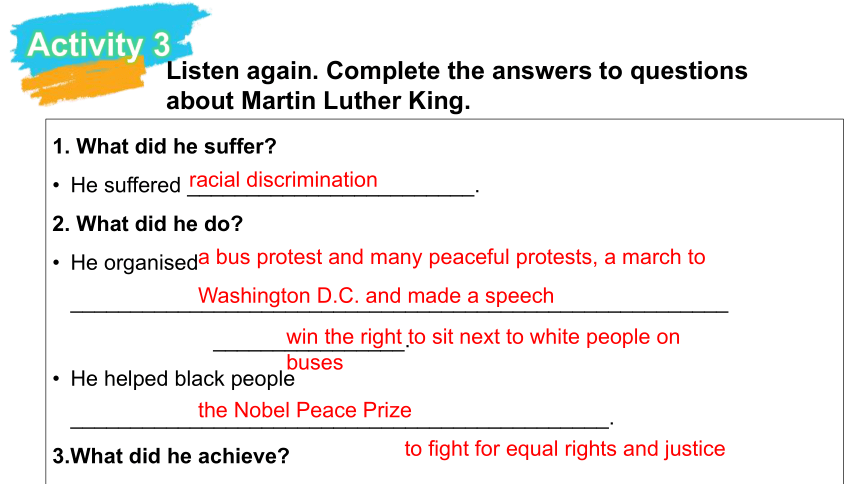 Activity 3

Listen again. Complete the answers to questions about Martin Luther King.

1. What did he suffer?

• He suffered racial discrimination.

2. What did he do?

• He organised a bus protest and many peaceful protests, a march to Washington D.C. and made a speech

win the right to sit next to white people on buses

• He helped black people

the Nobel Peace Prize.

3.What did he achieve?

to fight for equal rights and justice